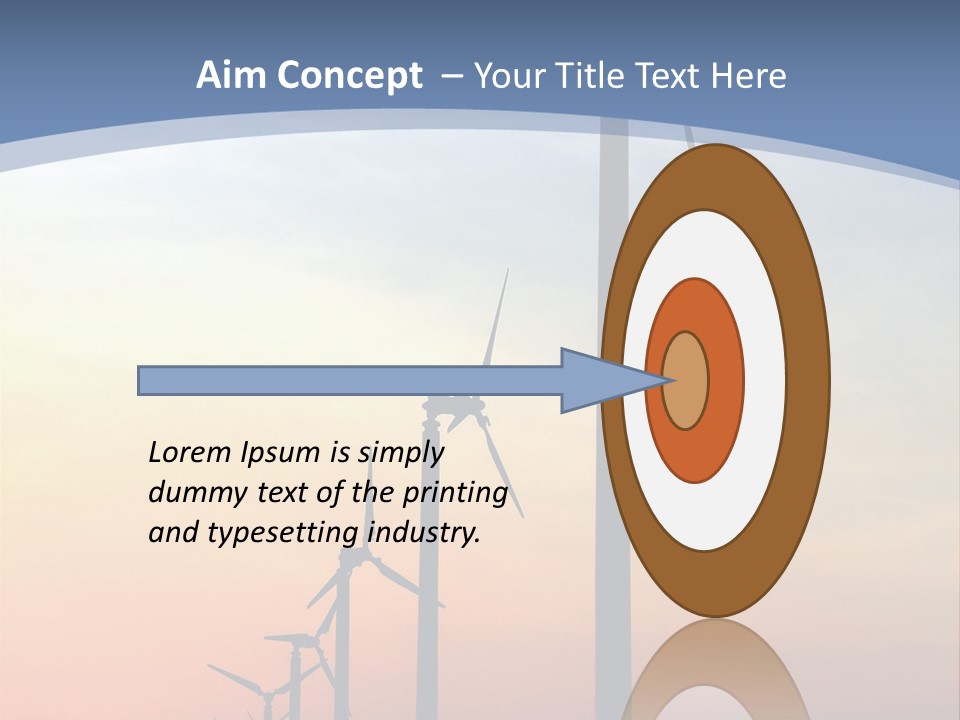 Aim Concept – Your Title Text Here

Lorem Ipsum is simply dummy text of the printing and typesetting industry.